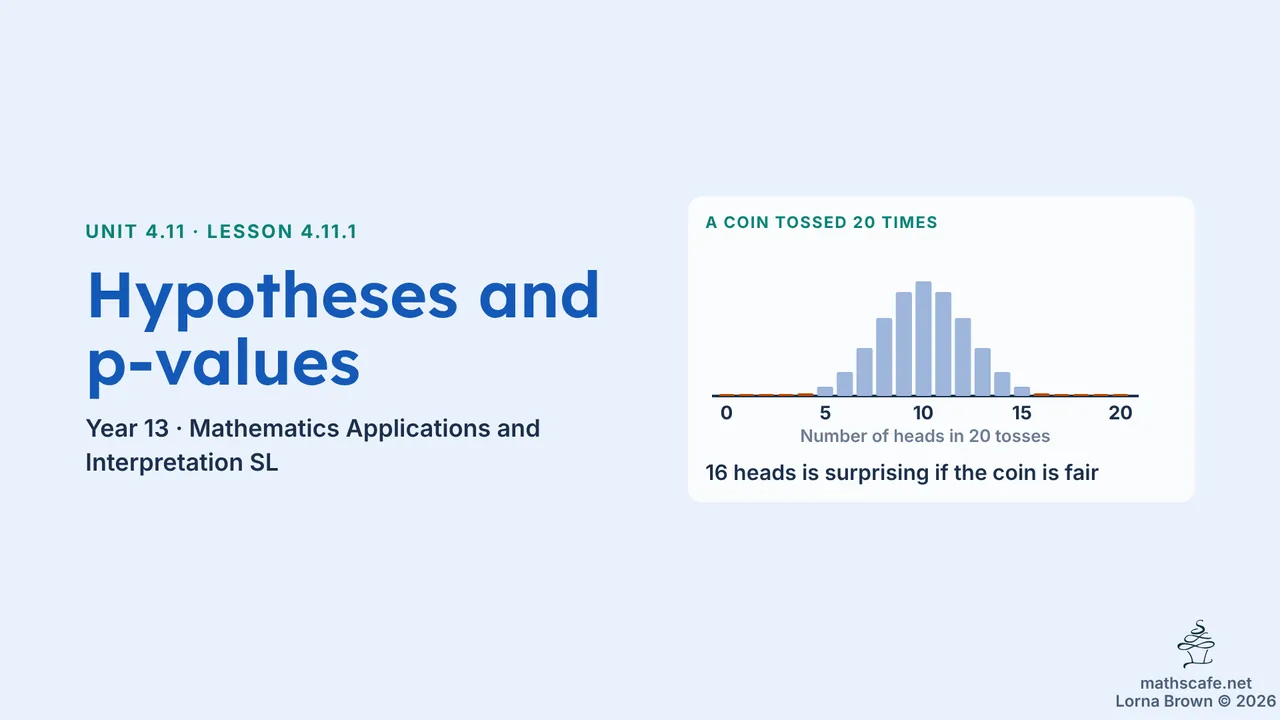 UNIT 4.11 · LESSON 4.11.1

Hypotheses and p-values

Year 13 · Mathematics Applications and Interpretation SL

A COIN TOSSED 20 TIMES

0
5
10
15
20
Number of heads in 20 tosses

16 heads is surprising if the coin is fair

mathscafe.net
Lorna Brown © 2026